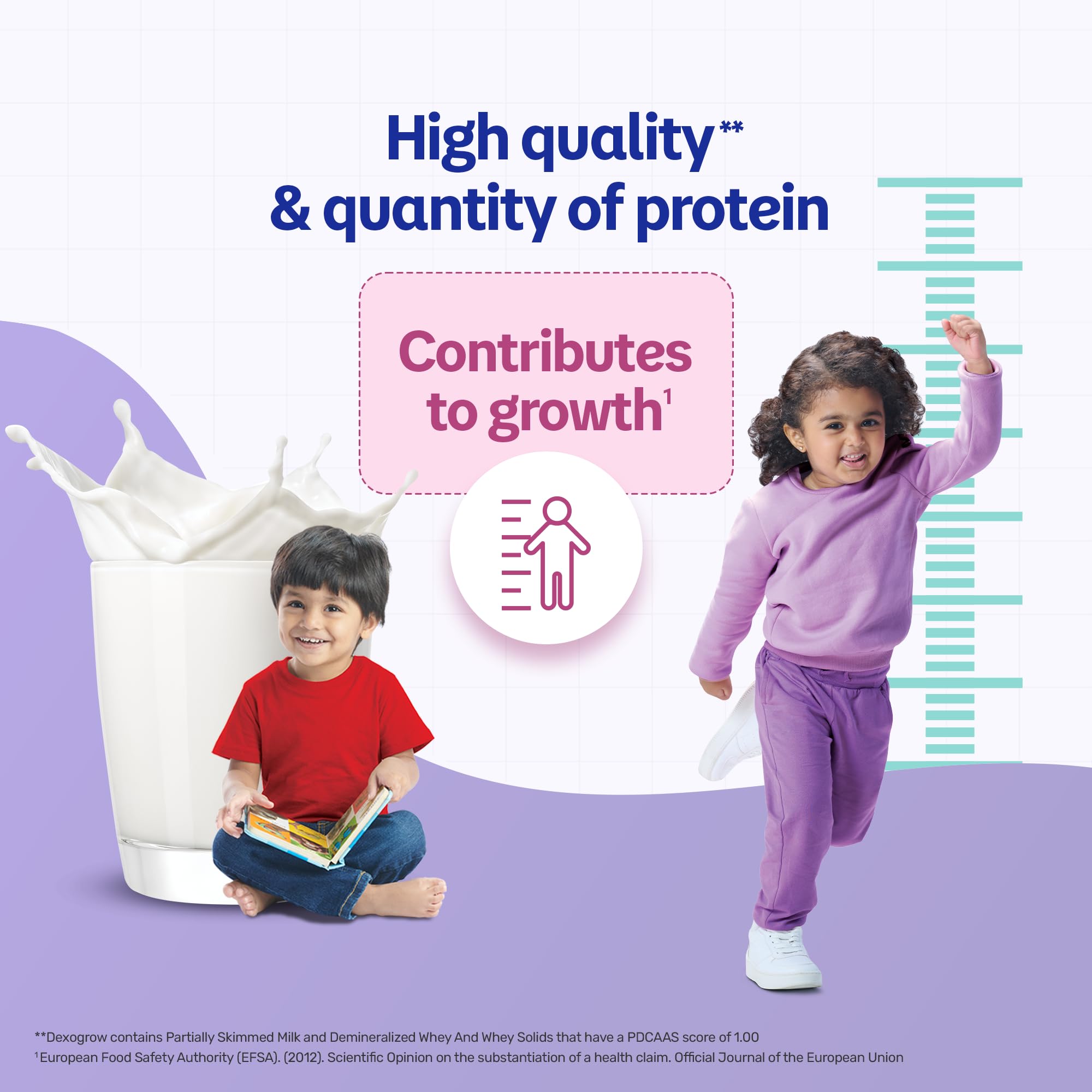 High quality**
& quantity of protein

Contributes to growth$^1$

**Dexogrow contains Partially Skimmed Milk and Demineralized Whey And Whey Solids that have a PDCAAS score of 1.00
$^1$European Food Safety Authority (EFSA). (2012). Scientific Opinion on the substantiation of a health claim. Official Journal of the European Union